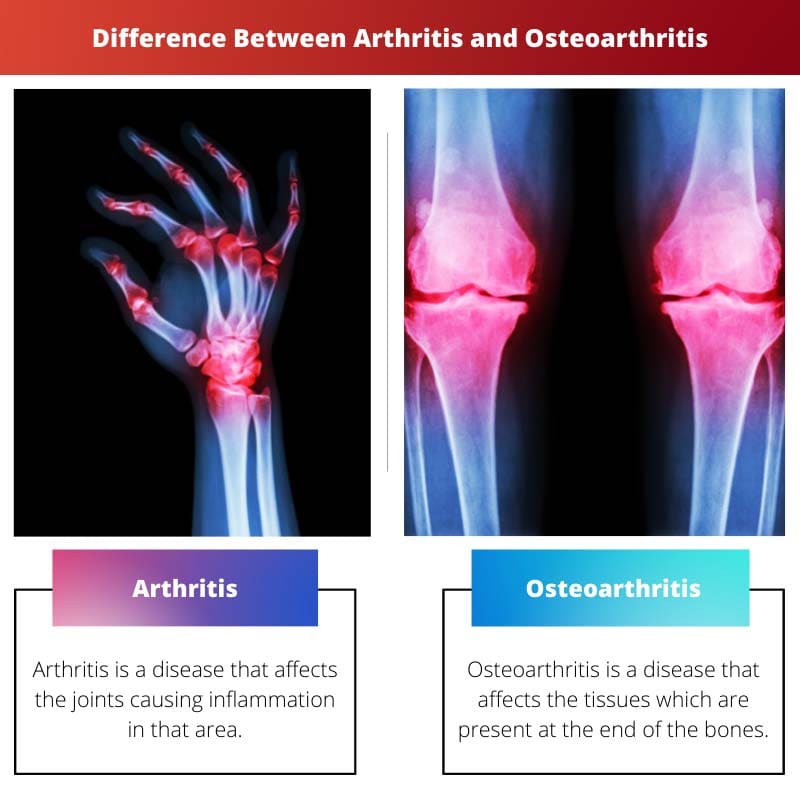 Difference Between Arthritis and Osteoarthritis

Arthritis

Arthritis is a disease that affects the joints causing inflammation in that area.

Osteoarthritis

Osteoarthritis is a disease that affects the tissues which are present at the end of the bones.